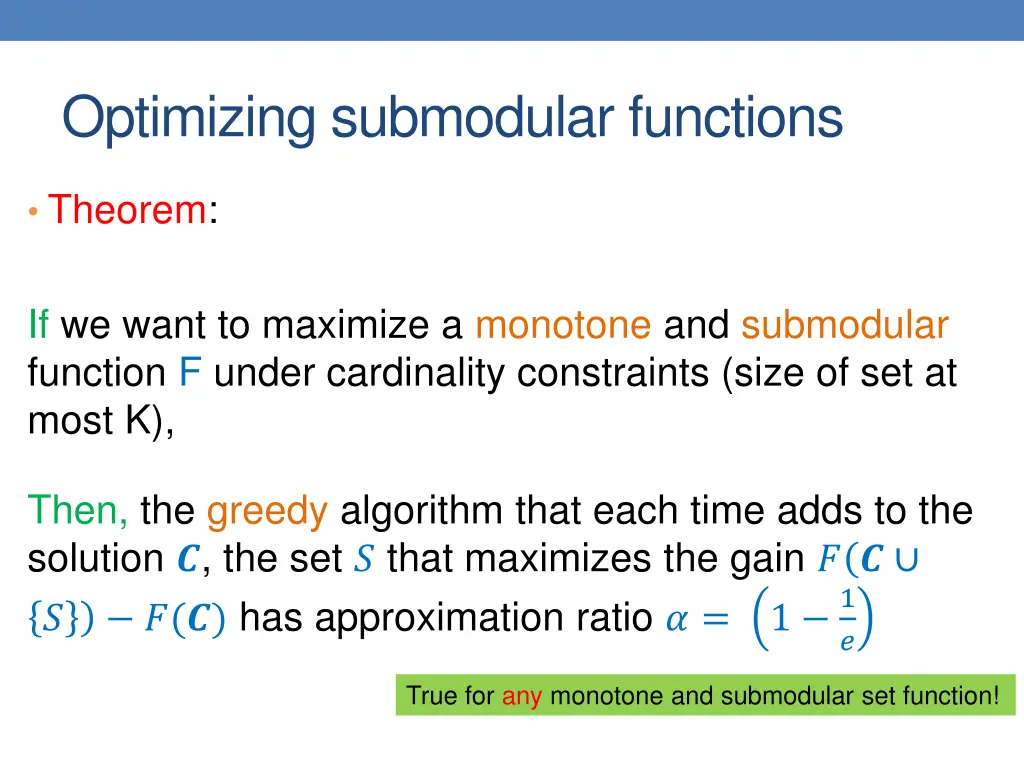 Optimizing submodular functions

• Theorem:

If we want to maximize a monotone and submodular function F under cardinality constraints (size of set at most K),

Then, the greedy algorithm that each time adds to the solution $\boldsymbol{C}$, the set $S$ that maximizes the gain $F(\boldsymbol{C} \cup \{S\}) - F(\boldsymbol{C})$ has approximation ratio $\alpha = \left(1 - \frac{1}{e}\right)$

True for any monotone and submodular set function!